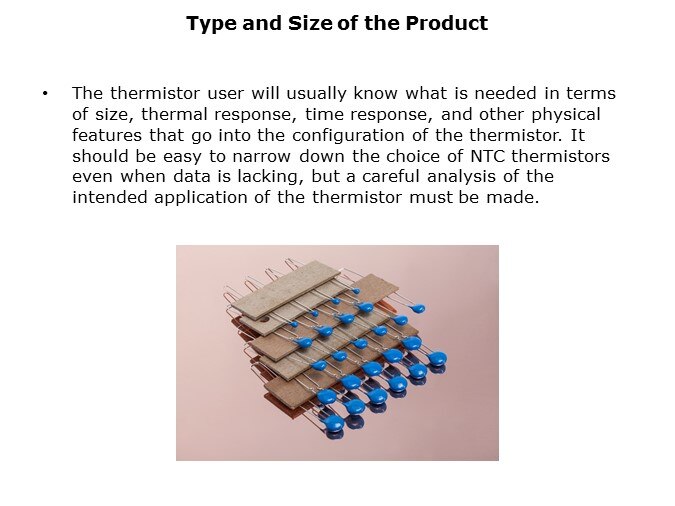 Type and Size of the Product

• The thermistor user will usually know what is needed in terms of size, thermal response, time response, and other physical features that go into the configuration of the thermistor. It should be easy to narrow down the choice of NTC thermistors even when data is lacking, but a careful analysis of the intended application of the thermistor must be made.